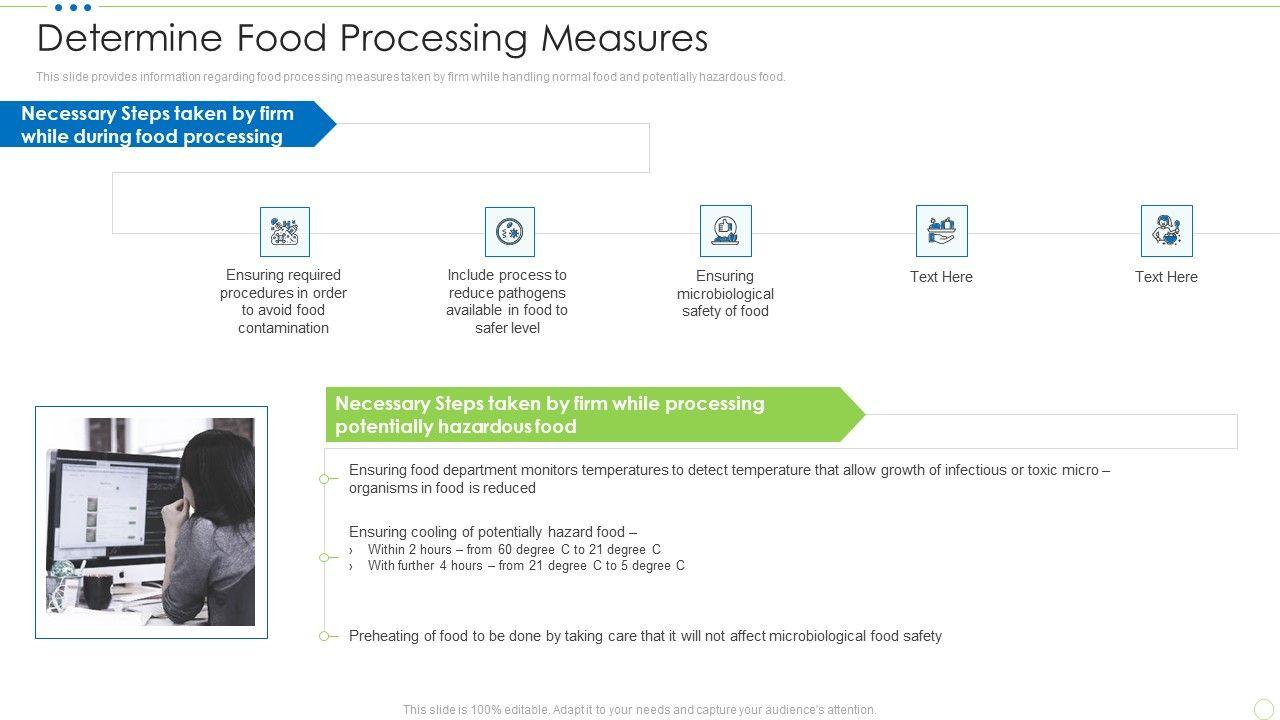 Determine Food Processing Measures

This slide provides information regarding food processing measures taken by firm while handling normal food and potentially hazardous food.

Necessary Steps taken by firm while during food processing

Ensuring required procedures in order to avoid food contamination

Include process to reduce pathogens available in food to safer level

Ensuring microbiological safety of food

Text Here

Text Here

Necessary Steps taken by firm while processing potentially hazardous food

Ensuring food department monitors temperatures to detect temperature that allow growth of infectious or toxic micro – organisms in food is reduced

Ensuring cooling of potentially hazard food –
› Within 2 hours – from 60 degree C to 21 degree C
› With further 4 hours – from 21 degree C to 5 degree C

Preheating of food to be done by taking care that it will not affect microbiological food safety

This slide is 100% editable. Adapt it to your needs and capture your audience's attention.